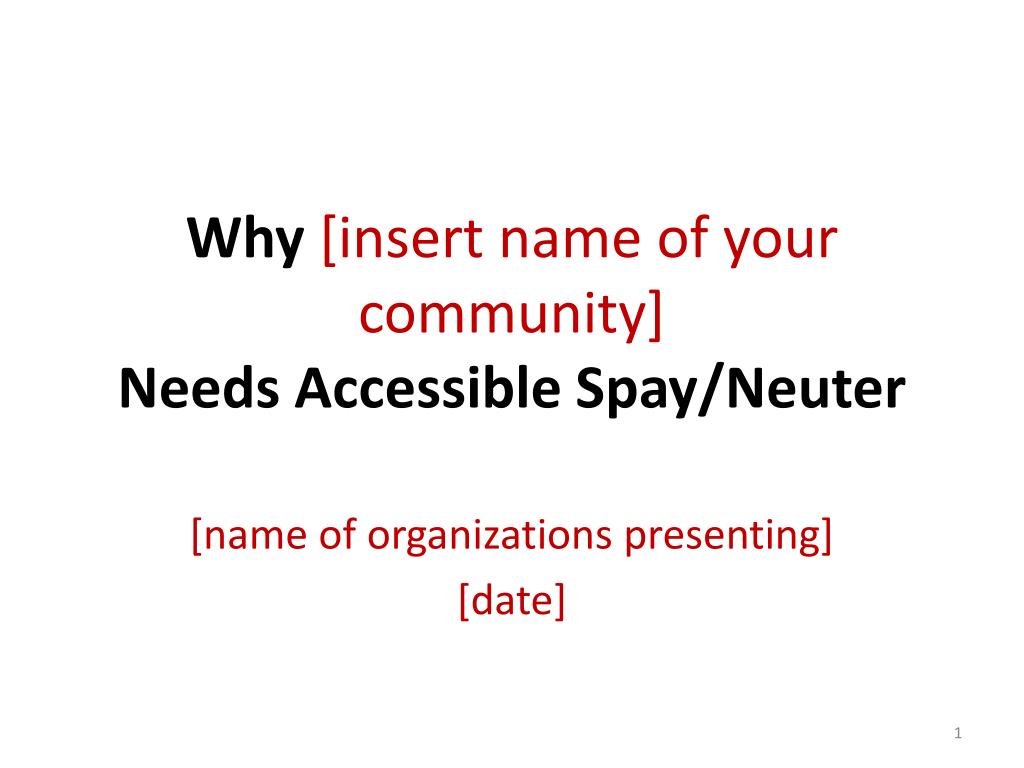 Why [insert name of your community]
Needs Accessible Spay/Neuter

[name of organizations presenting]
[date]

1